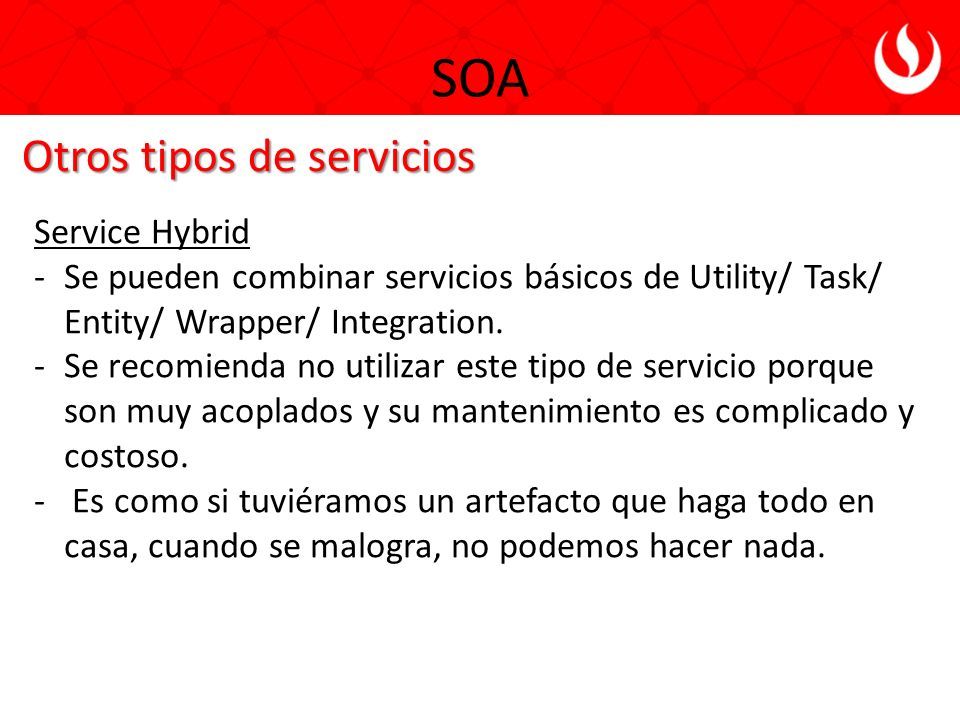 SOA

Otros tipos de servicios

Service Hybrid
- Se pueden combinar servicios básicos de Utility/ Task/ Entity/ Wrapper/ Integration.
- Se recomienda no utilizar este tipo de servicio porque son muy acoplados y su mantenimiento es complicado y costoso.
- Es como si tuviéramos un artefacto que haga todo en casa, cuando se malogra, no podemos hacer nada.